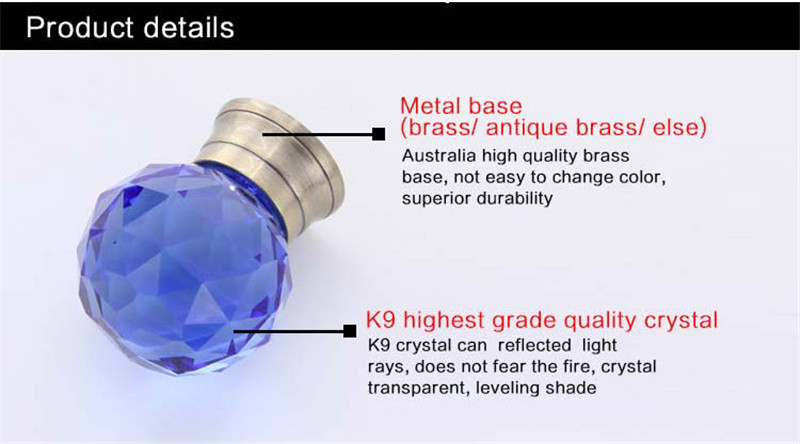 Product details

Metal base
(brass/ antique brass/ else)
Australia high quality brass base, not easy to change color, superior durability

K9 highest grade quality crystal
K9 crystal can reflected light rays, does not fear the fire, crystal transparent, leveling shade